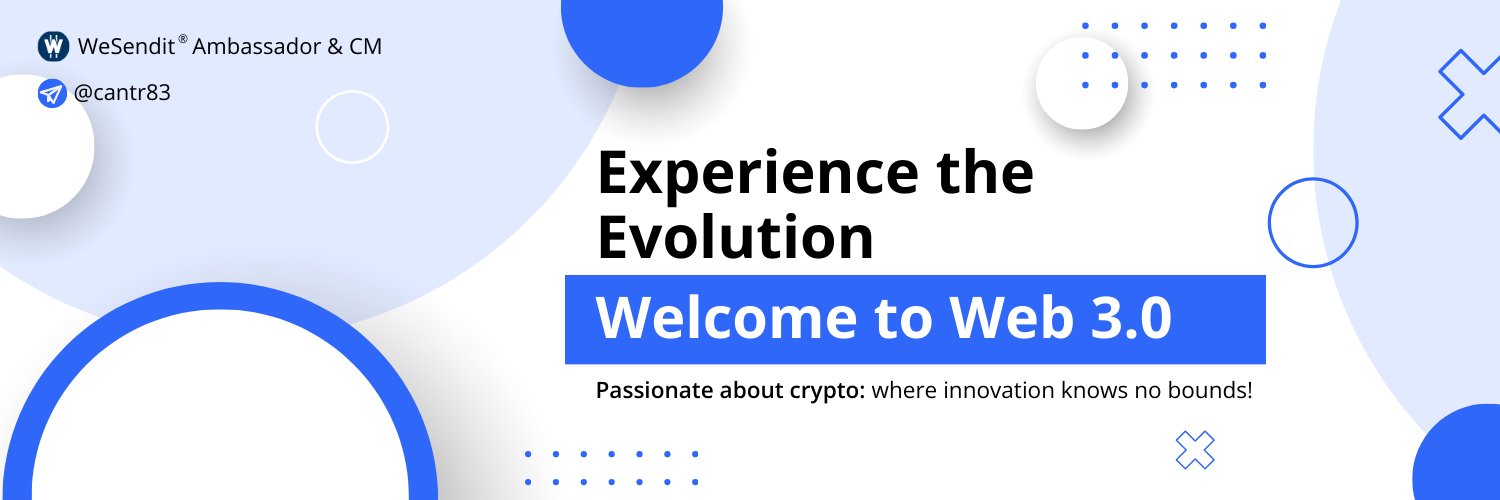 WeSendit® Ambassador & CM
@cantr83

Experience the Evolution

Welcome to Web 3.0

Passionate about crypto: where innovation knows no bounds!